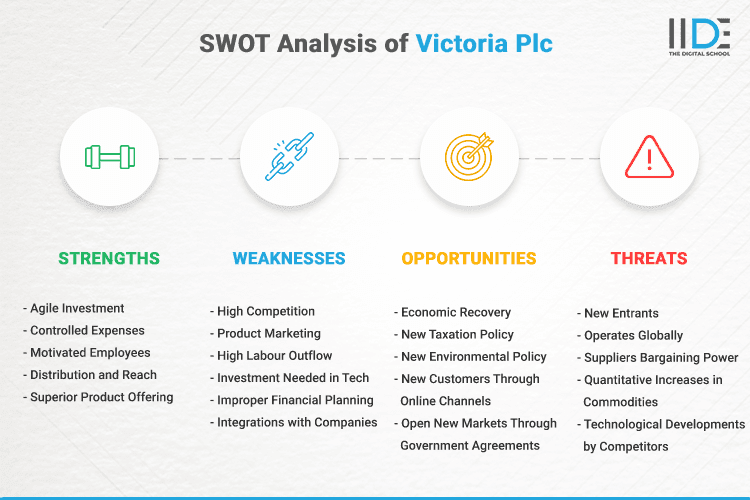 SWOT Analysis of Victoria Plc

IIDE
THE DIGITAL SCHOOL

STRENGTHS

- Agile Investment
- Controlled Expenses
- Motivated Employees
- Distribution and Reach
- Superior Product Offering

WEAKNESSES

- High Competition
- Product Marketing
- High Labour Outflow
- Investment Needed in Tech
- Improper Financial Planning
- Integrations with Companies

OPPORTUNITIES

- Economic Recovery
- New Taxation Policy
- New Environmental Policy
- New Customers Through Online Channels
- Open New Markets Through Government Agreements

THREATS

- New Entrants
- Operates Globally
- Suppliers Bargaining Power
- Quantitative Increases in Commodities
- Technological Developments by Competitors